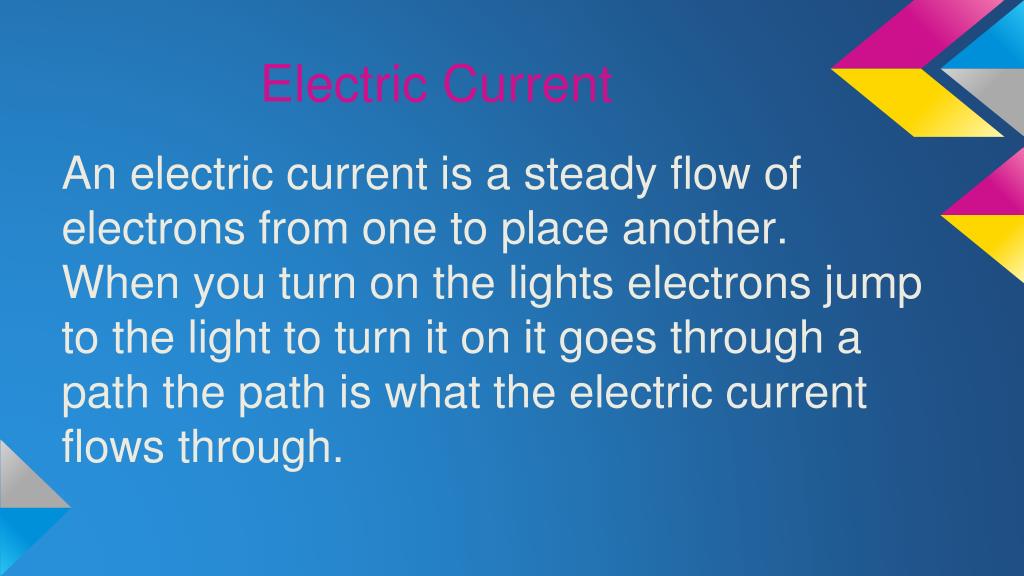 Electric Current

An electric current is a steady flow of electrons from one to place another. When you turn on the lights electrons jump to the light to turn it on it goes through a path the path is what the electric current flows through.